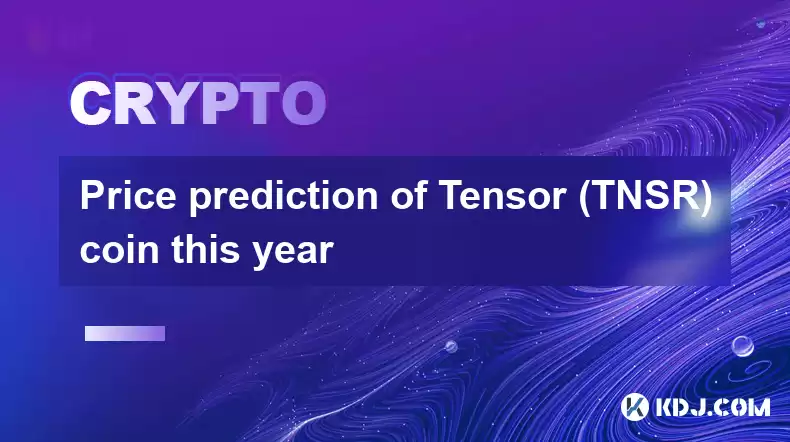 CRYPTO

Price prediction of Tensor (TNSR) coin this year

KDJ.COM